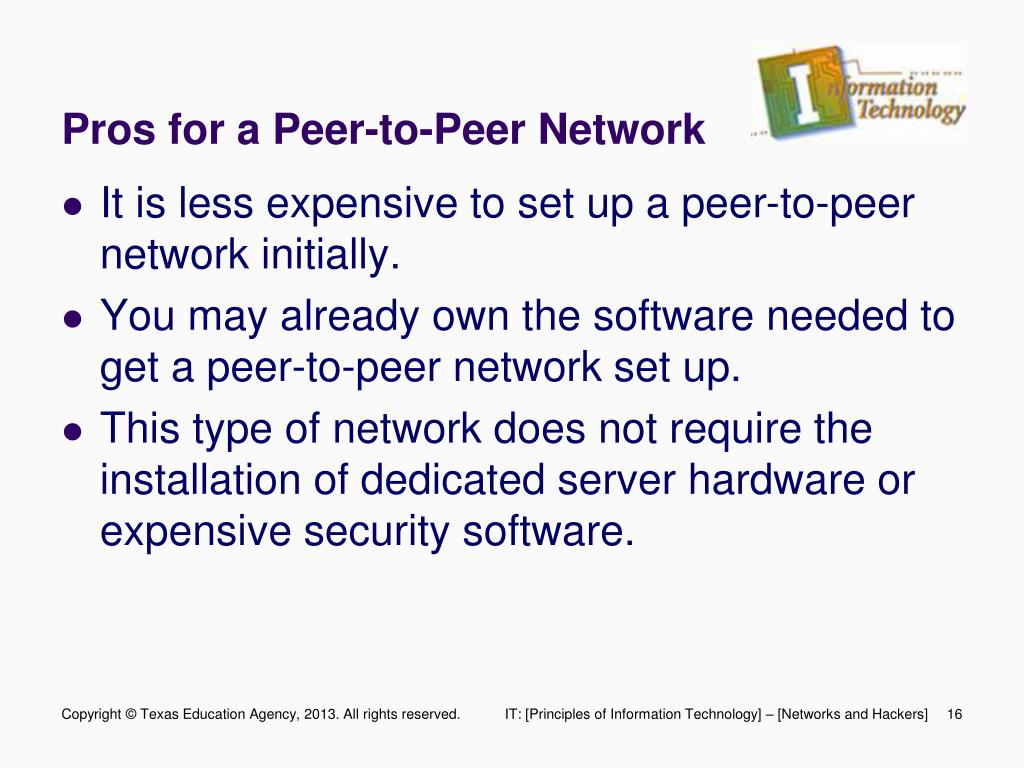 Pros for a Peer-to-Peer Network

Information Technology

- It is less expensive to set up a peer-to-peer network initially.
- You may already own the software needed to get a peer-to-peer network set up.
- This type of network does not require the installation of dedicated server hardware or expensive security software.

Copyright © Texas Education Agency, 2013. All rights reserved. IT: [Principles of Information Technology] – [Networks and Hackers] 16